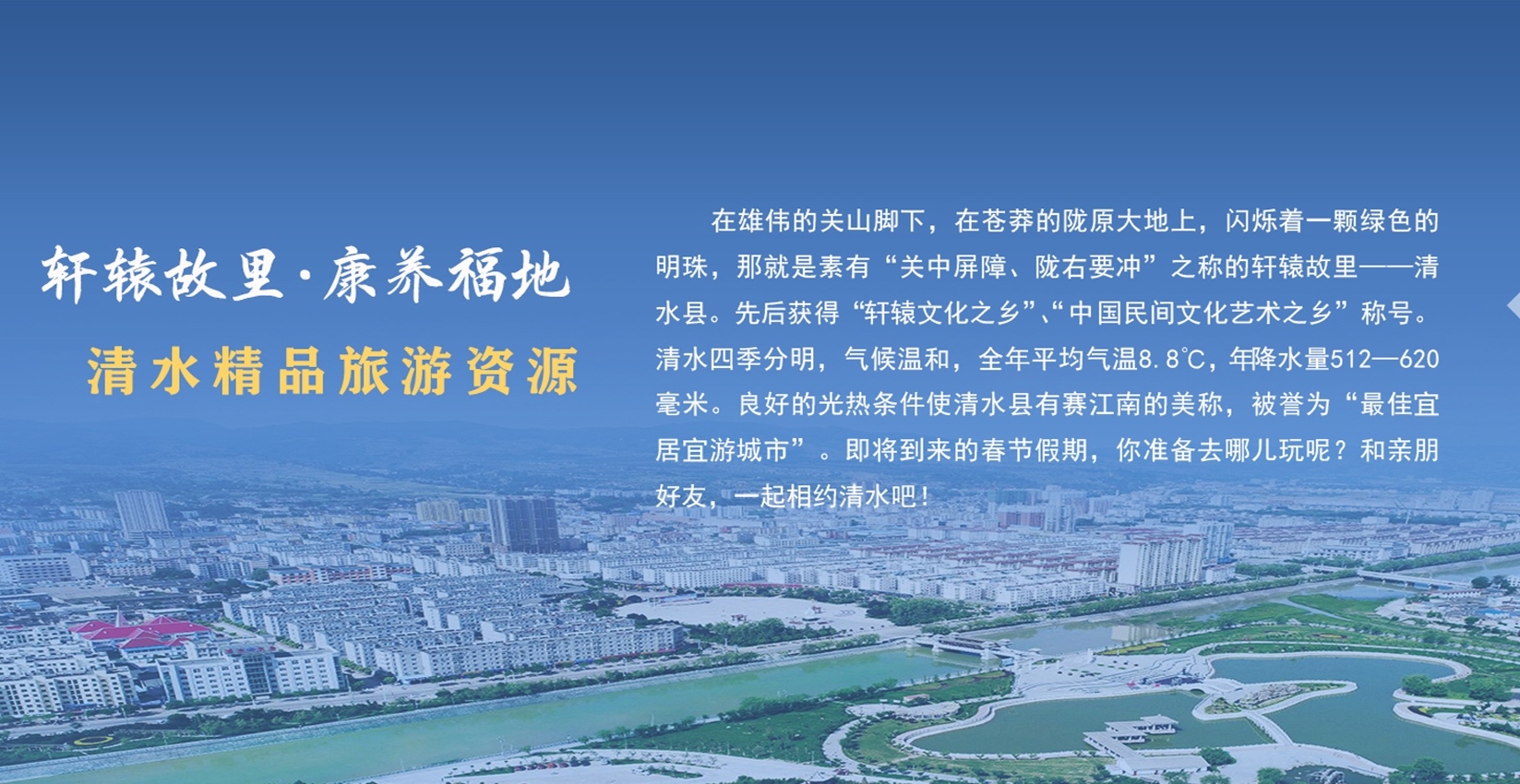 轩辕故里·康养福地

清水精品旅游资源

在雄伟的关山脚下，在苍莽的陇原大地上，闪烁着一颗绿色的明珠，那就是素有“关中屏障、陇右要冲”之称的轩辕故里——清水县。先后获得“轩辕文化之乡”、“中国民间文化艺术之乡”称号。清水四季分明，气候温和，全年平均气温8.8℃，年降水量512—620毫米。良好的光热条件使清水县有赛江南的美称，被誉为“最佳宜居宜游城市”。即将到来的春节假期，你准备去哪儿玩呢？和亲朋好友，一起相约清水吧！